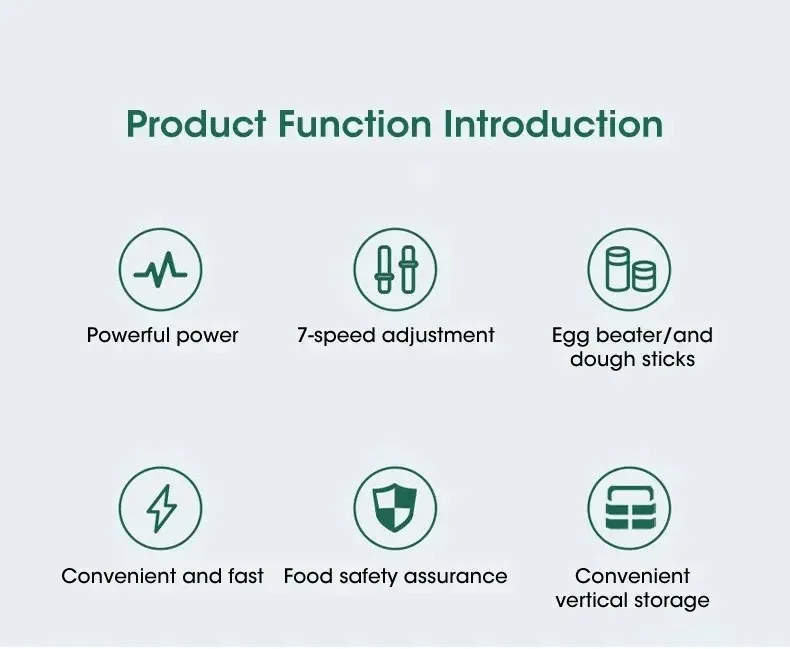 Product Function Introduction

Powerful power

7-speed adjustment

Egg beater/and dough sticks

Convenient and fast

Food safety assurance

Convenient vertical storage